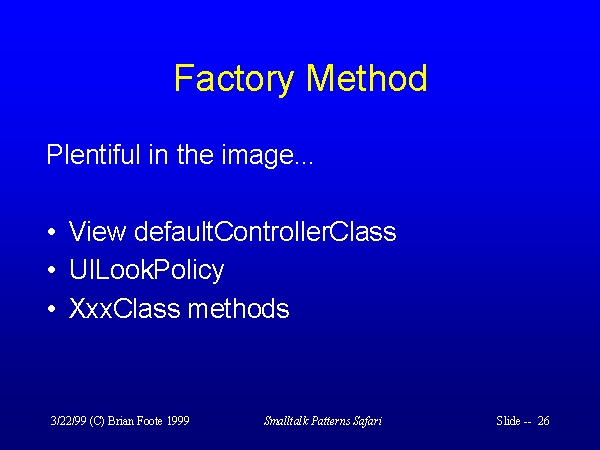 Factory Method

Plentiful in the image...

• View defaultControllerClass
• UILookPolicy
• XxxClass methods

3/22/99 (C) Brian Foote 1999

Smalltalk Patterns Safari

Slide -- 26